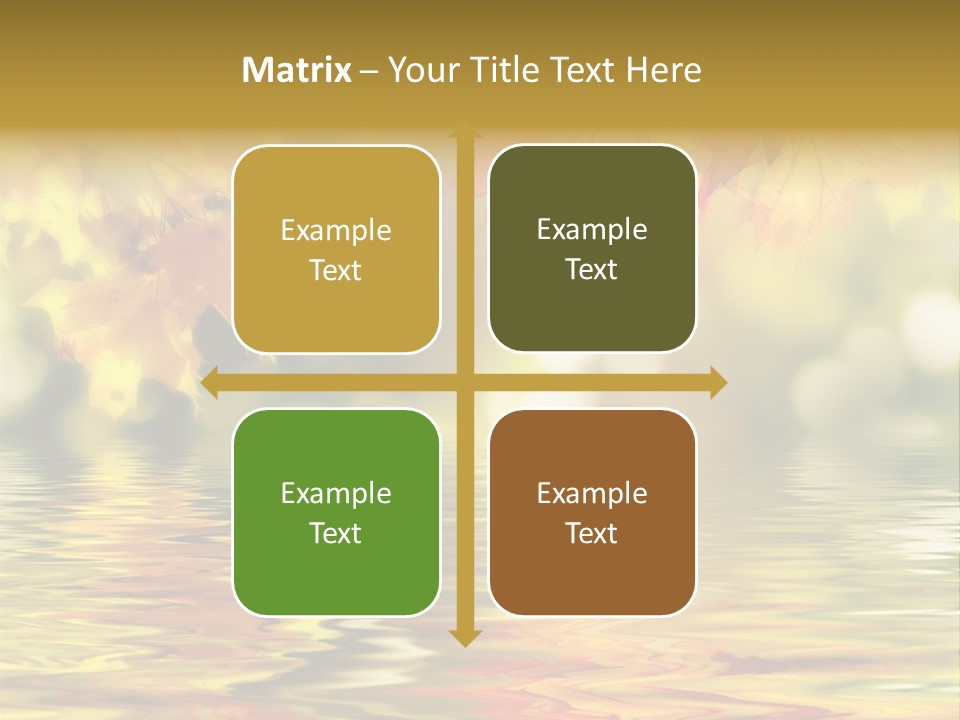 Matrix – Your Title Text Here

Example Text

Example Text

Example Text

Example Text